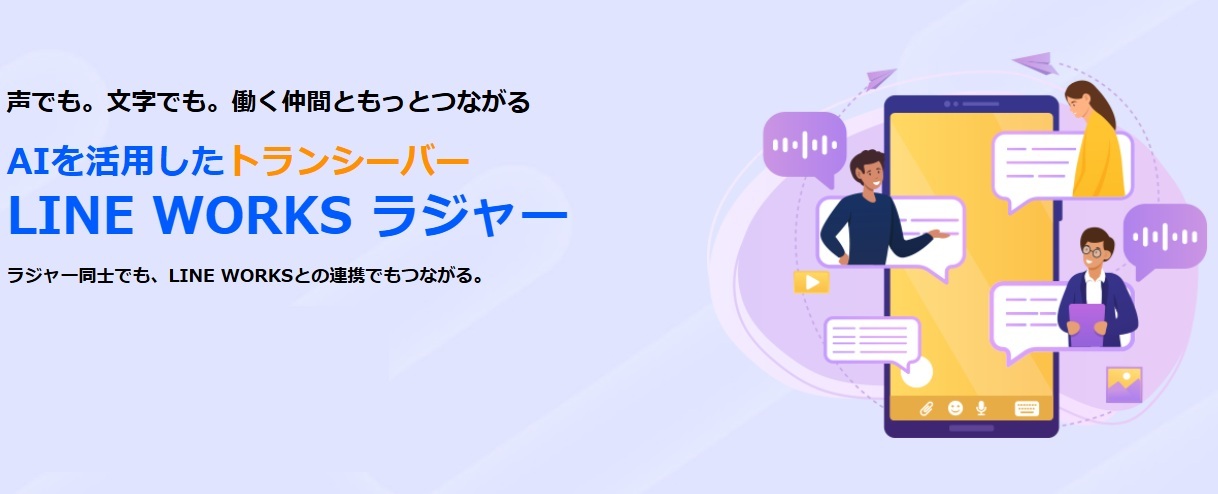 声でも。文字でも。働く仲間ともっとつながる

AIを活用したトランシーバー
LINE WORKS ラジャー

ラジャー同士でも、LINE WORKSとの連携でもつながる。